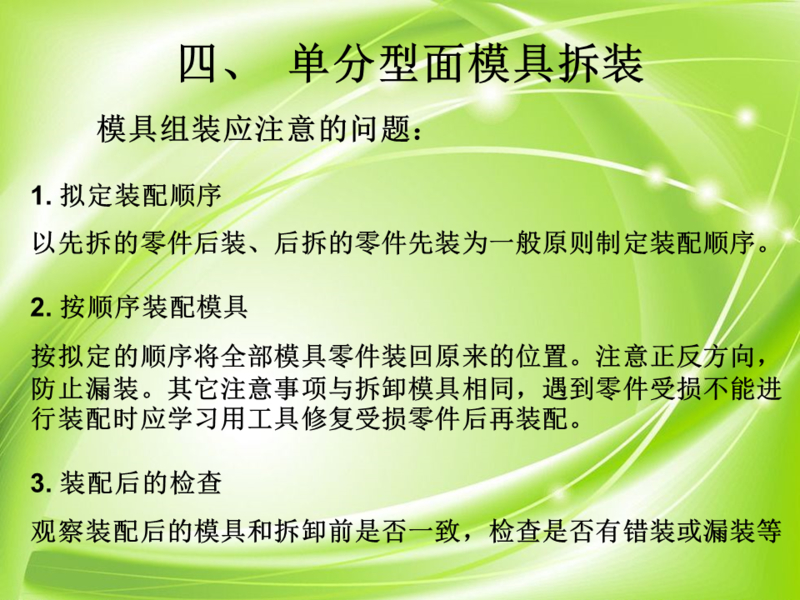 四、 单分型面模具拆装

模具组装应注意的问题：

1. 拟定装配顺序

以先拆的零件后装、后拆的零件先装为一般原则制定装配顺序。

2. 按顺序装配模具

按拟定的顺序将全部模具零件装回原来的位置。注意正反方向，防止漏装。其它注意事项与拆卸模具相同，遇到零件受损不能进行装配时应学习用工具修复受损零件后再装配。

3. 装配后的检查

观察装配后的模具和拆卸前是否一致，检查是否有错装或漏装等